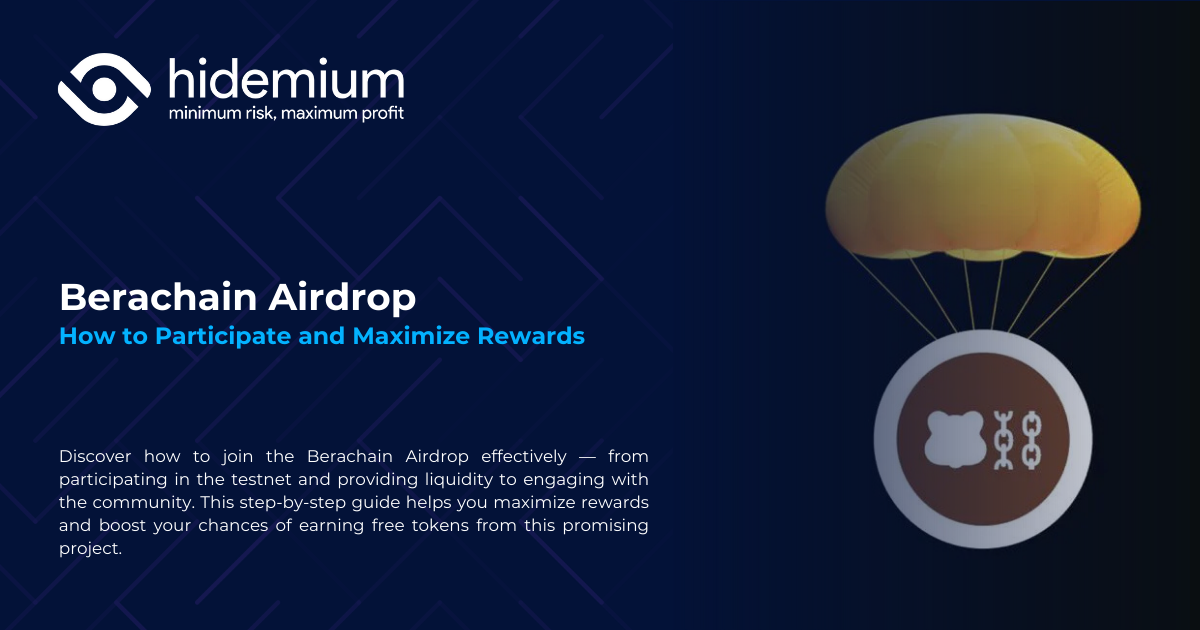 hidemium
minimum risk, maximum profit

Berachain Airdrop
How to Participate and Maximize Rewards

Discover how to join the Berachain Airdrop effectively — from participating in the testnet and providing liquidity to engaging with the community. This step-by-step guide helps you maximize rewards and boost your chances of earning free tokens from this promising project.